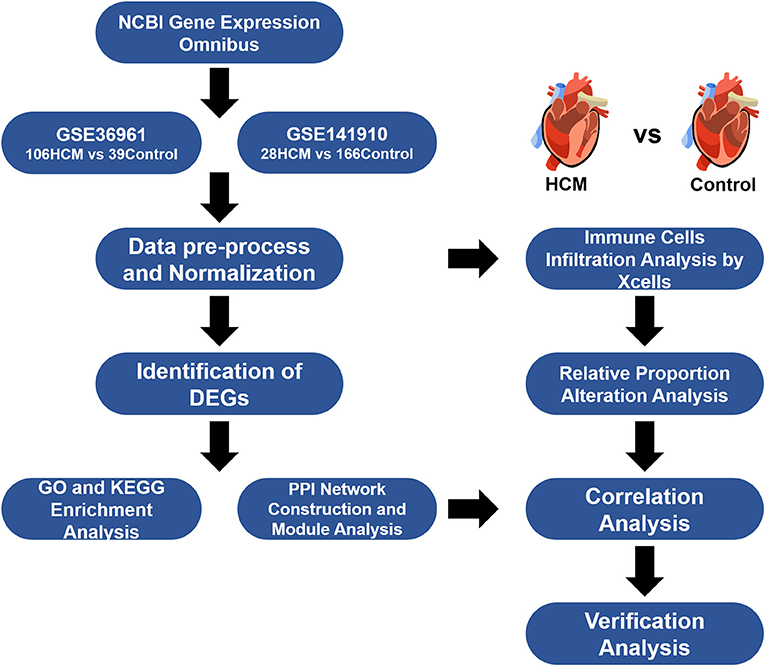 NCBI Gene Expression Omnibus

GSE36961
106HCM vs 39Control

GSE141910
28HCM vs 166Control

Data pre-process and Normalization

Identification of DEGs

GO and KEGG Enrichment Analysis

PPI Network Construction and Module Analysis

HCM

vs

Control

Immune Cells Infiltration Analysis by Xcells

Relative Proportion Alteration Analysis

Correlation Analysis

Verification Analysis